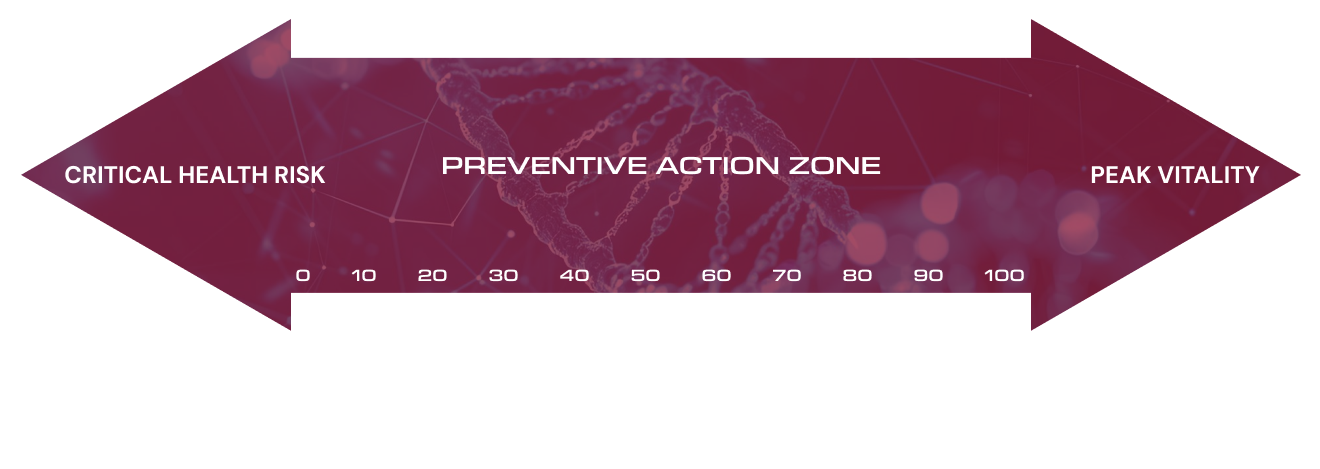 CRITICAL HEALTH RISK

PREVENTIVE ACTION ZONE

PEAK VITALITY

0 10 20 30 40 50 60 70 80 90 100